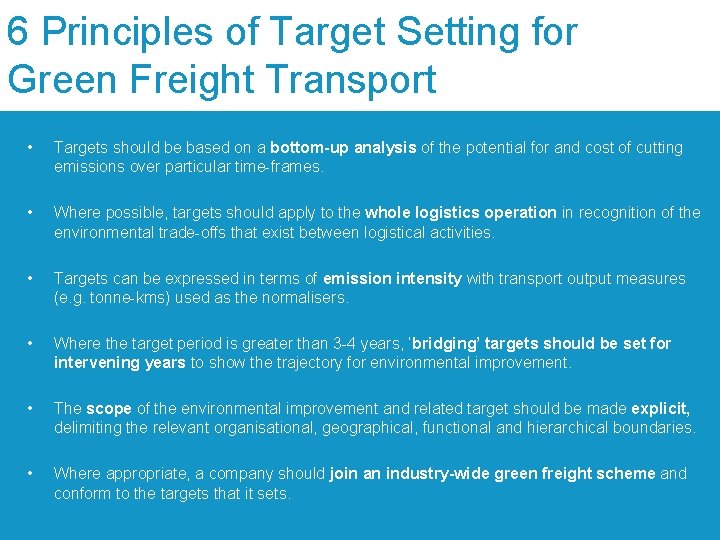 6 Principles of Target Setting for Green Freight Transport

• Targets should be based on a bottom-up analysis of the potential for and cost of cutting emissions over particular time-frames.

• Where possible, targets should apply to the whole logistics operation in recognition of the environmental trade-offs that exist between logistical activities.

• Targets can be expressed in terms of emission intensity with transport output measures (e.g. tonne-kms) used as the normalisers.

• Where the target period is greater than 3-4 years, 'bridging' targets should be set for intervening years to show the trajectory for environmental improvement.

• The scope of the environmental improvement and related target should be made explicit, delimiting the relevant organisational, geographical, functional and hierarchical boundaries.

• Where appropriate, a company should join an industry-wide green freight scheme and conform to the targets that it sets.